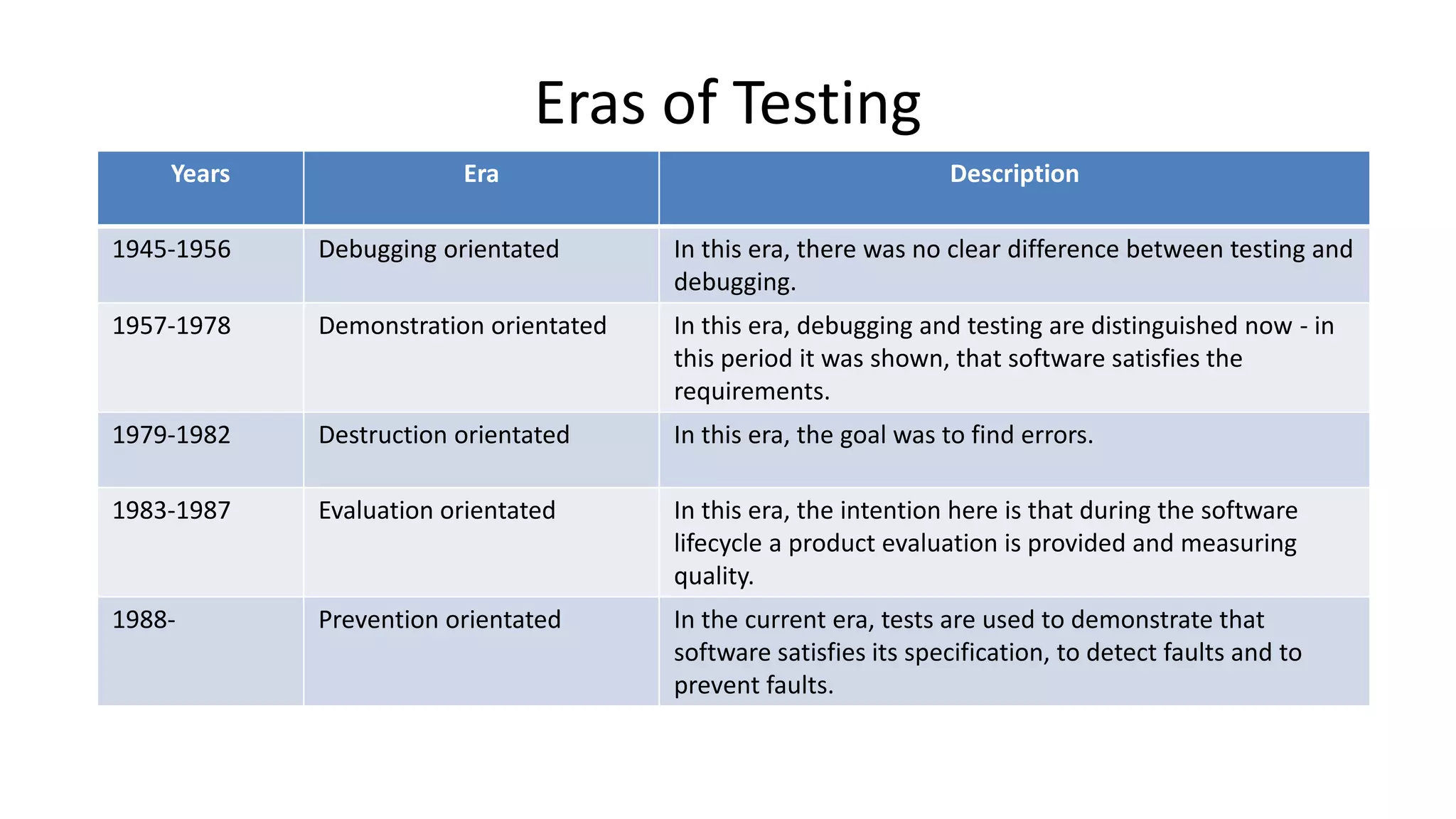 Eras of Testing

| Years | Era | Description |
|---|---|---|
| 1945-1956 | Debugging orientated | In this era, there was no clear difference between testing and debugging. |
| 1957-1978 | Demonstration orientated | In this era, debugging and testing are distinguished now - in this period it was shown, that software satisfies the requirements. |
| 1979-1982 | Destruction orientated | In this era, the goal was to find errors. |
| 1983-1987 | Evaluation orientated | In this era, the intention here is that during the software lifecycle a product evaluation is provided and measuring quality. |
| 1988- | Prevention orientated | In the current era, tests are used to demonstrate that software satisfies its specification, to detect faults and to prevent faults. |